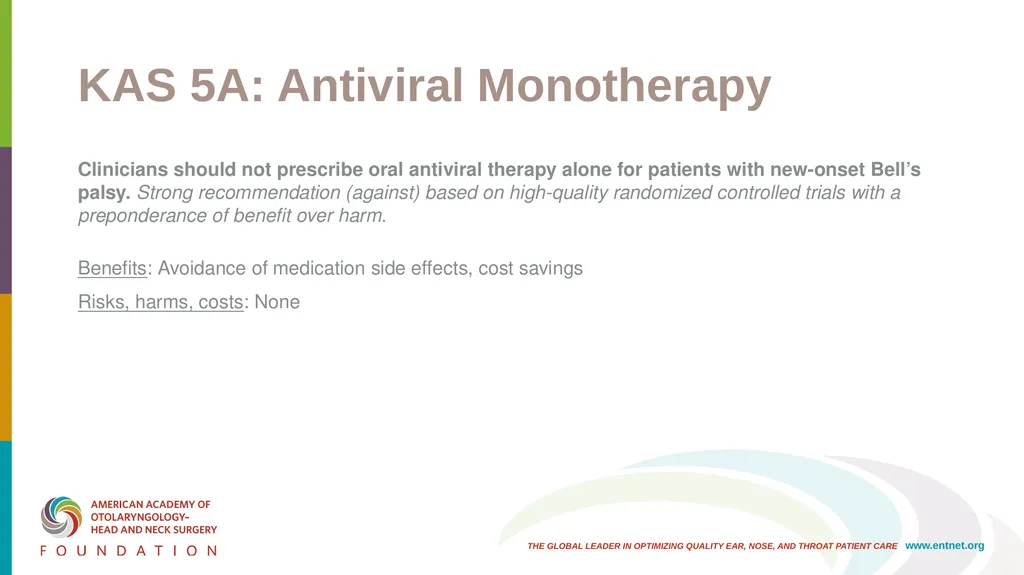 KAS 5A: Antiviral Monotherapy

Clinicians should not prescribe oral antiviral therapy alone for patients with new-onset Bell's palsy. Strong recommendation (against) based on high-quality randomized controlled trials with a preponderance of benefit over harm.

Benefits: Avoidance of medication side effects, cost savings

Risks, harms, costs: None

AMERICAN ACADEMY OF OTOLARYNGOLOGY– HEAD AND NECK SURGERY
FOUNDATION

THE GLOBAL LEADER IN OPTIMIZING QUALITY EAR, NOSE, AND THROAT PATIENT CARE www.entnet.org